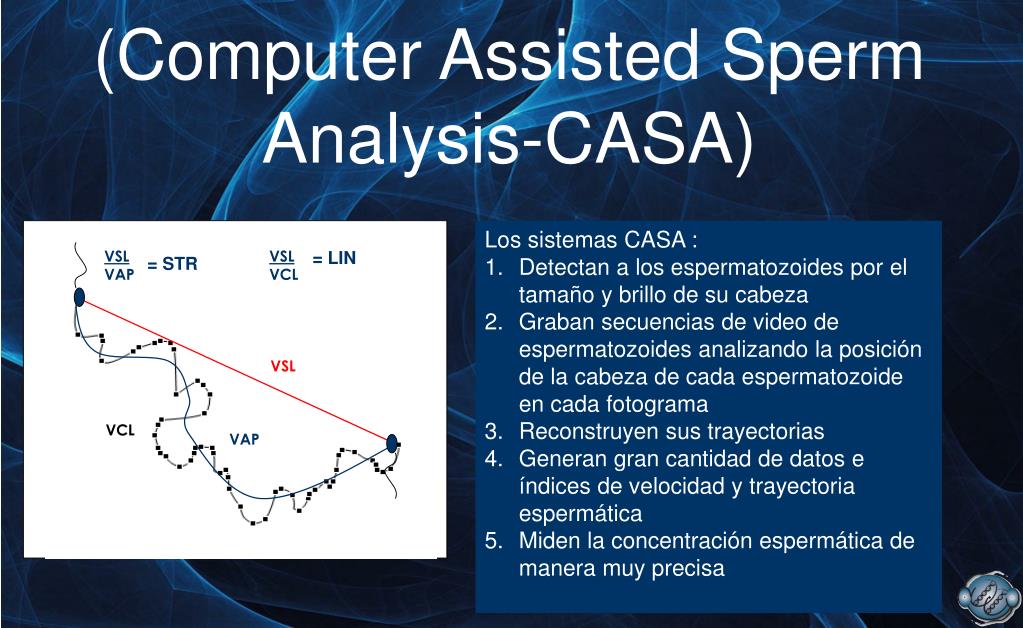 (Computer Assisted Sperm Analysis-CASA)

$\frac{VSL}{VAP}$ = STR

$\frac{VSL}{VCL}$ = LIN

VSL

VCL

VAP

Los sistemas CASA :
1. Detectan a los espermatozoides por el tamaño y brillo de su cabeza
2. Graban secuencias de video de espermatozoides analizando la posición de la cabeza de cada espermatozoide en cada fotograma
3. Reconstruyen sus trayectorias
4. Generan gran cantidad de datos e índices de velocidad y trayectoria espermática
5. Miden la concentración espermática de manera muy precisa